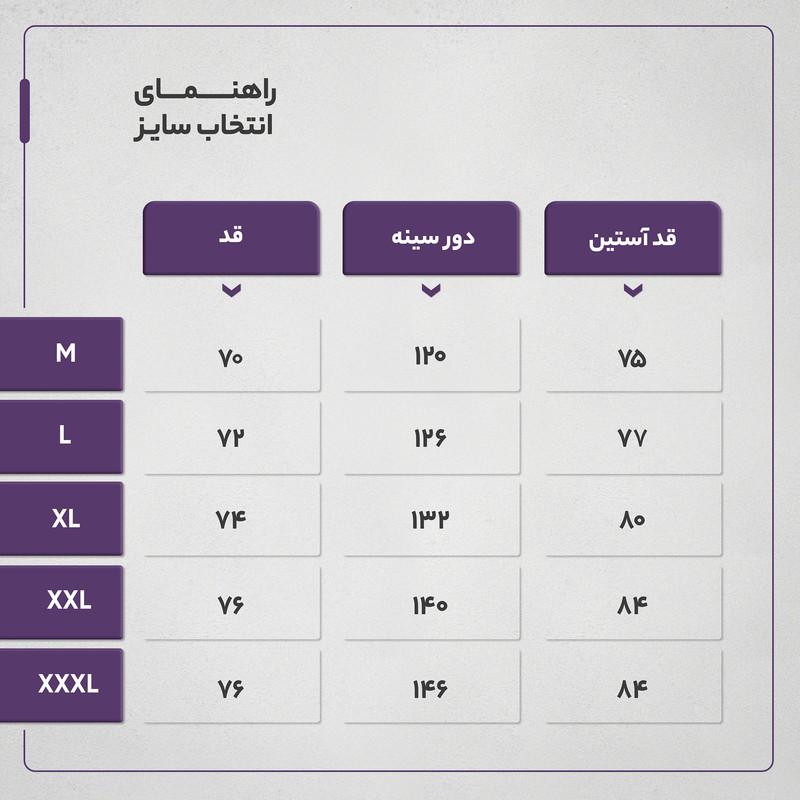 راهنمای
انتخاب سایز

| | قد | دور سینه | قد آستین |
|---|---|---|---|
| M | ۷۰ | ۱۲۰ | ۷۵ |
| L | ۷۲ | ۱۲۶ | ۷۷ |
| XL | ۷۴ | ۱۳۲ | ۸۰ |
| XXL | ۷۶ | ۱۴۰ | ۸۴ |
| XXXL | ۷۶ | ۱۴۶ | ۸۴ |